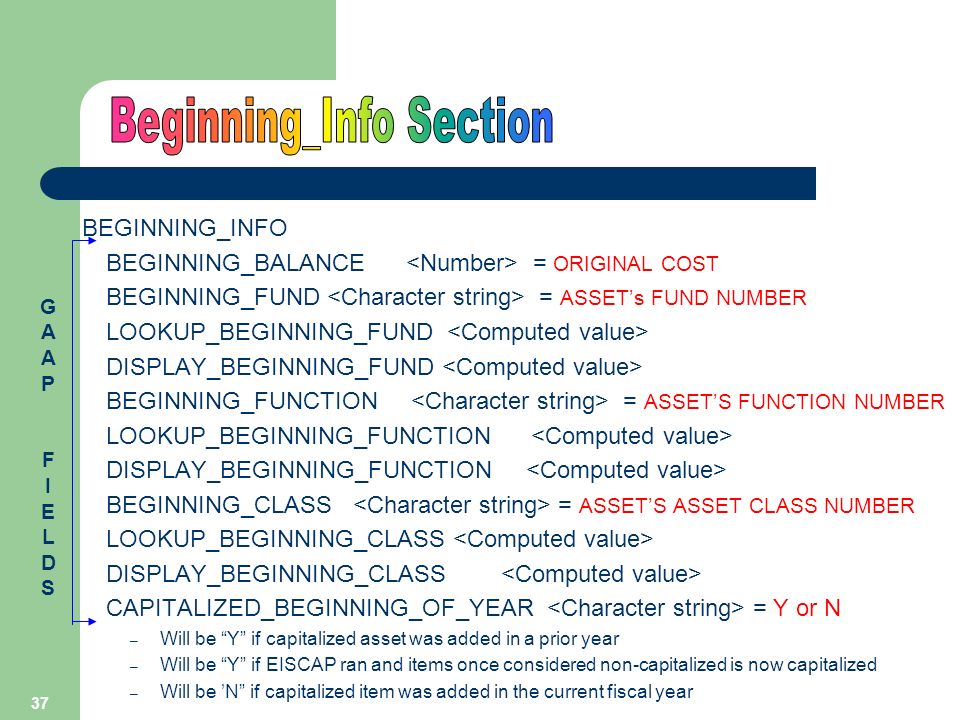 Beginning_Info Section

BEGINNING_INFO

BEGINNING_BALANCE <Number> = ORIGINAL COST

BEGINNING_FUND <Character string> = ASSET's FUND NUMBER

LOOKUP_BEGINNING_FUND <Computed value>

DISPLAY_BEGINNING_FUND <Computed value>

BEGINNING_FUNCTION <Character string> = ASSET'S FUNCTION NUMBER

LOOKUP_BEGINNING_FUNCTION <Computed value>

DISPLAY_BEGINNING_FUNCTION <Computed value>

BEGINNING_CLASS <Character string> = ASSET'S ASSET CLASS NUMBER

LOOKUP_BEGINNING_CLASS <Computed value>

DISPLAY_BEGINNING_CLASS <Computed value>

CAPITALIZED_BEGINNING_OF_YEAR <Character string> = Y or N

– Will be "Y" if capitalized asset was added in a prior year

– Will be "Y" if EISCAP ran and items once considered non-capitalized is now capitalized

– Will be 'N" if capitalized item was added in the current fiscal year

G A A P

F I E L D S

37